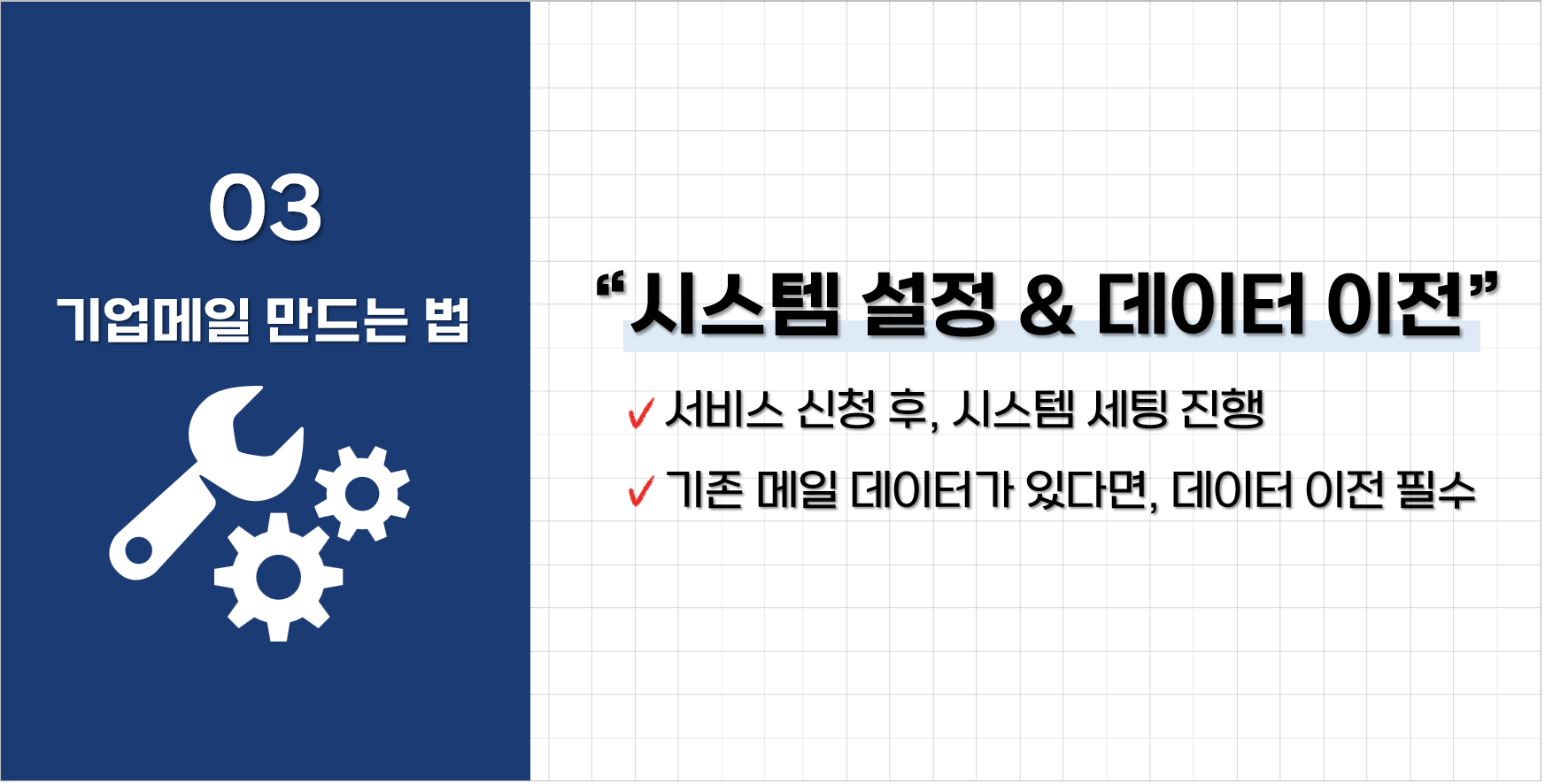 03

기업메일 만드는 법

“시스템 설정 & 데이터 이전”

✓ 서비스 신청 후, 시스템 세팅 진행

✓ 기존 메일 데이터가 있다면, 데이터 이전 필수